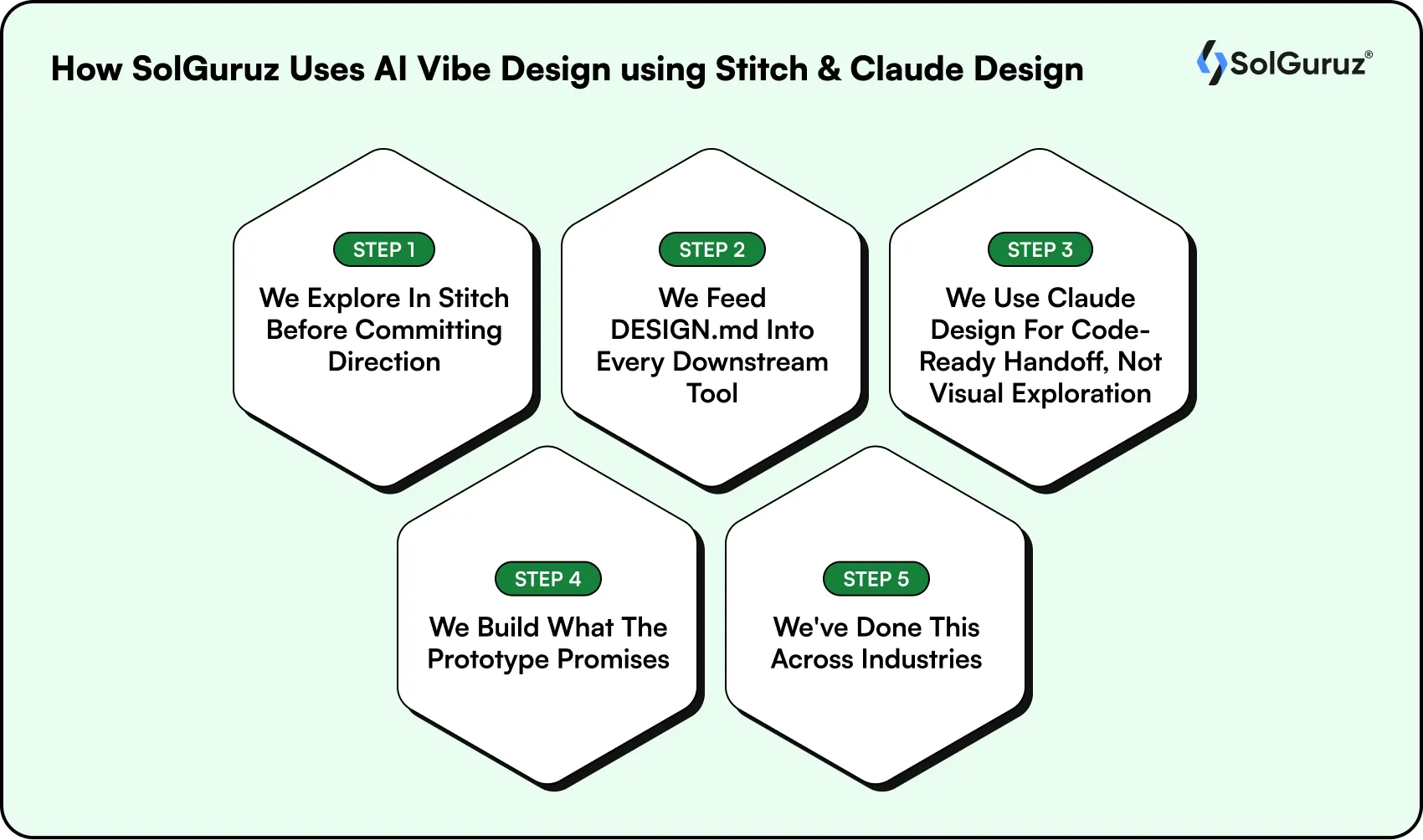 How SolGuruz Uses AI Vibe Design using Stitch & Claude Design

SolGuruz®

STEP 1
We Explore In Stitch Before Committing Direction

STEP 2
We Feed DESIGN.md Into Every Downstream Tool

STEP 3
We Use Claude Design For Code-Ready Handoff, Not Visual Exploration

STEP 4
We Build What The Prototype Promises

STEP 5
We've Done This Across Industries